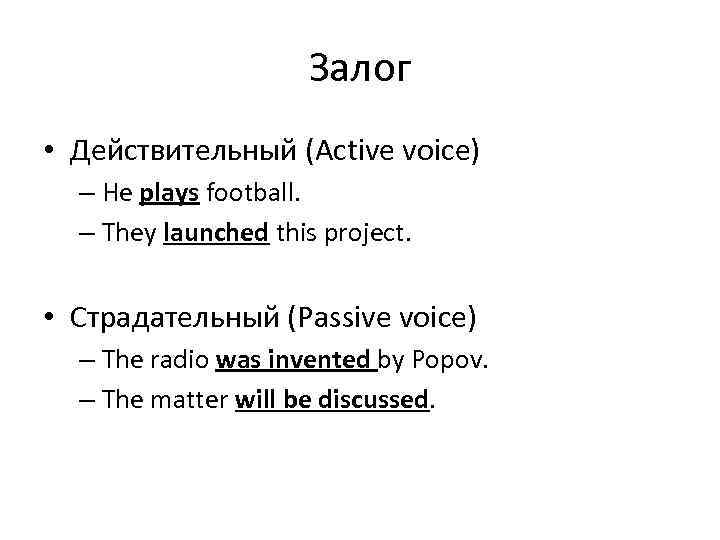 Залог

• Действительный (Active voice)
– He plays football.
– They launched this project.

• Страдательный (Passive voice)
– The radio was invented by Popov.
– The matter will be discussed.